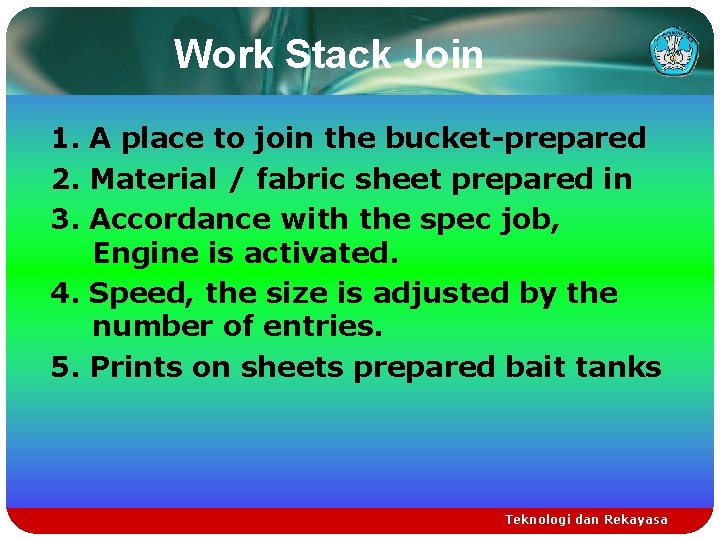 Work Stack Join

1. A place to join the bucket-prepared
2. Material / fabric sheet prepared in
3. Accordance with the spec job, Engine is activated.
4. Speed, the size is adjusted by the number of entries.
5. Prints on sheets prepared bait tanks

Teknologi dan Rekayasa